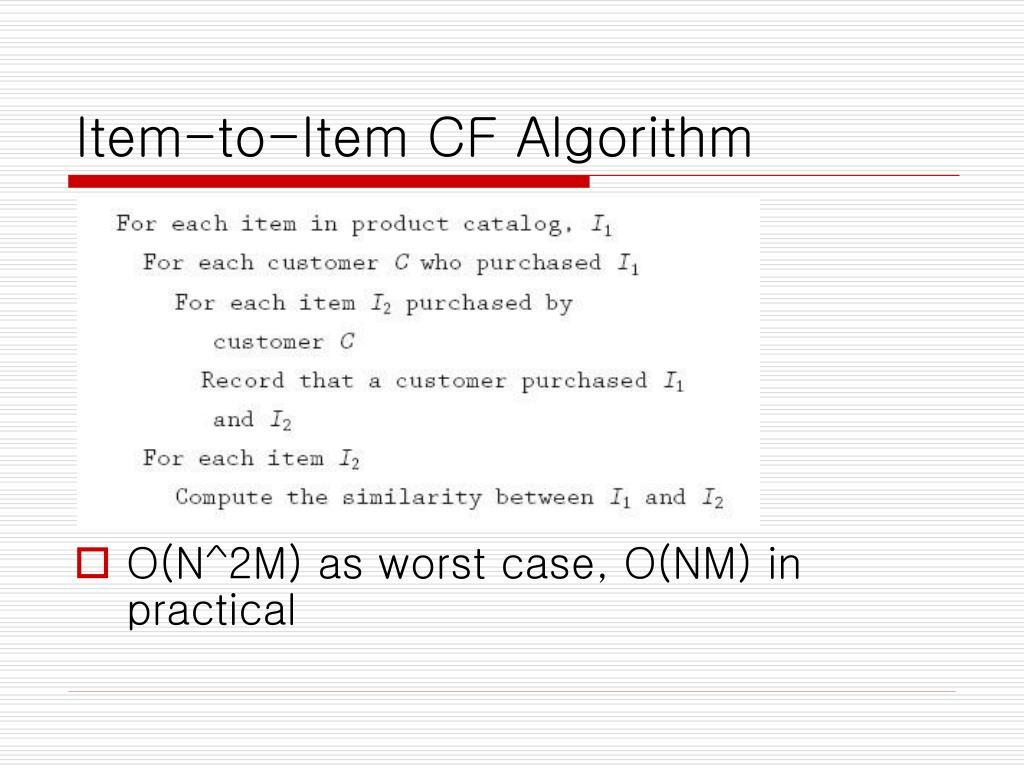 Item-to-Item CF Algorithm

For each item in product catalog, $I_1$
For each customer $C$ who purchased $I_1$
For each item $I_2$ purchased by customer $C$
Record that a customer purchased $I_1$ and $I_2$
For each item $I_2$
Compute the similarity between $I_1$ and $I_2$

O(N^2M) as worst case, O(NM) in practical